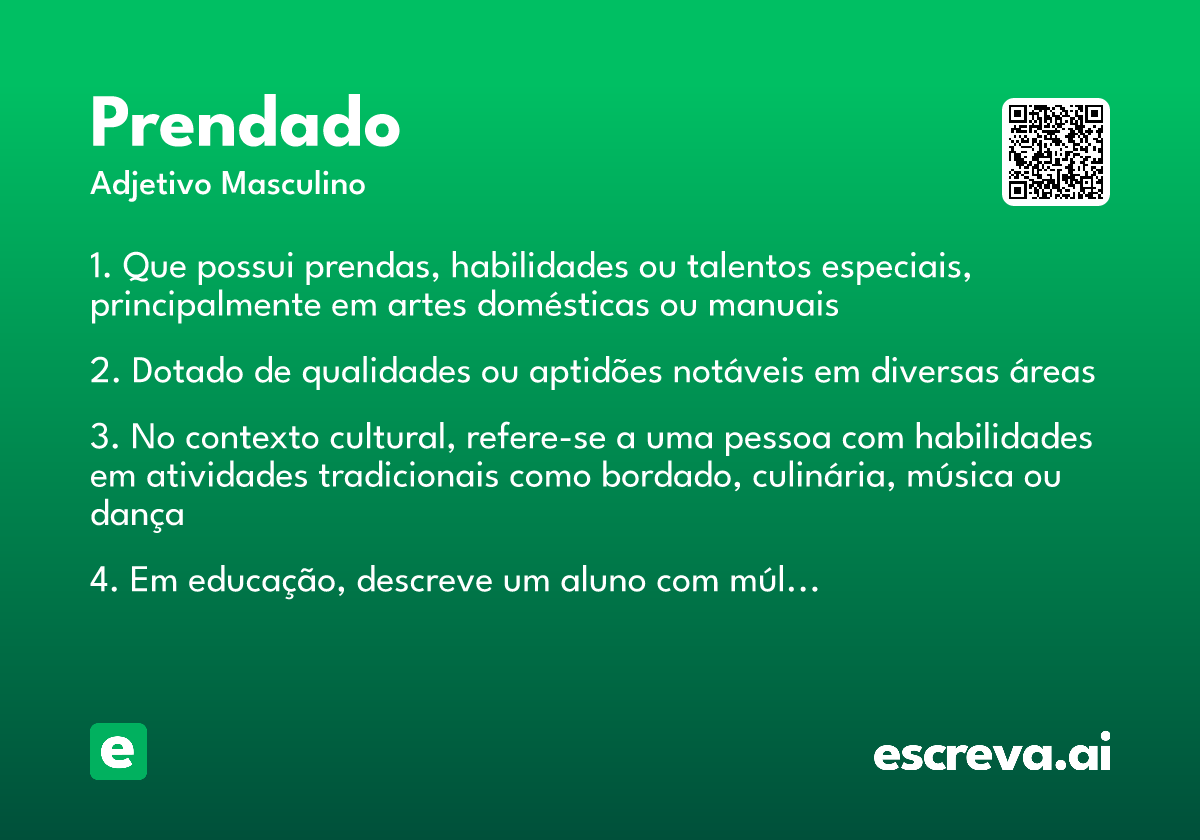 Prendado
Adjetivo Masculino

1. Que possui prendas, habilidades ou talentos especiais, principalmente em artes domésticas ou manuais

2. Dotado de qualidades ou aptidões notáveis em diversas áreas

3. No contexto cultural, refere-se a uma pessoa com habilidades em atividades tradicionais como bordado, culinária, música ou dança

4. Em educação, descreve um aluno com múl...

e

escreva.ai